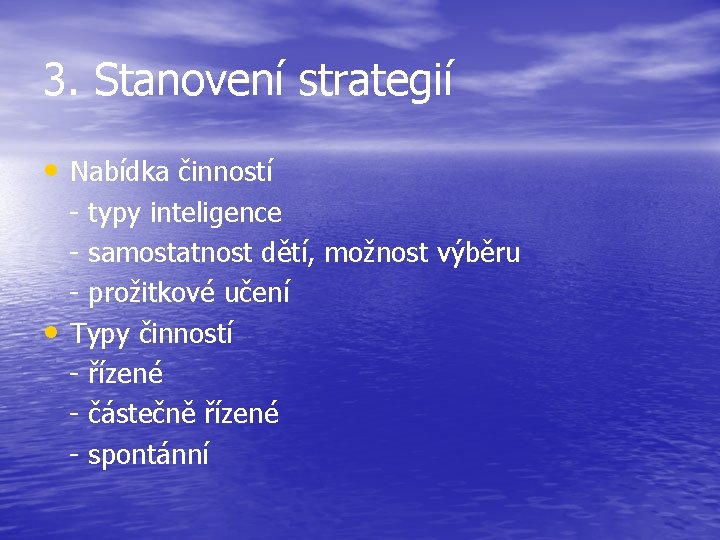 3. Stanovení strategií

• Nabídka činností
- typy inteligence
- samostatnost dětí, možnost výběru
- prožitkové učení
• Typy činností
- řízené
- částečně řízené
- spontánní